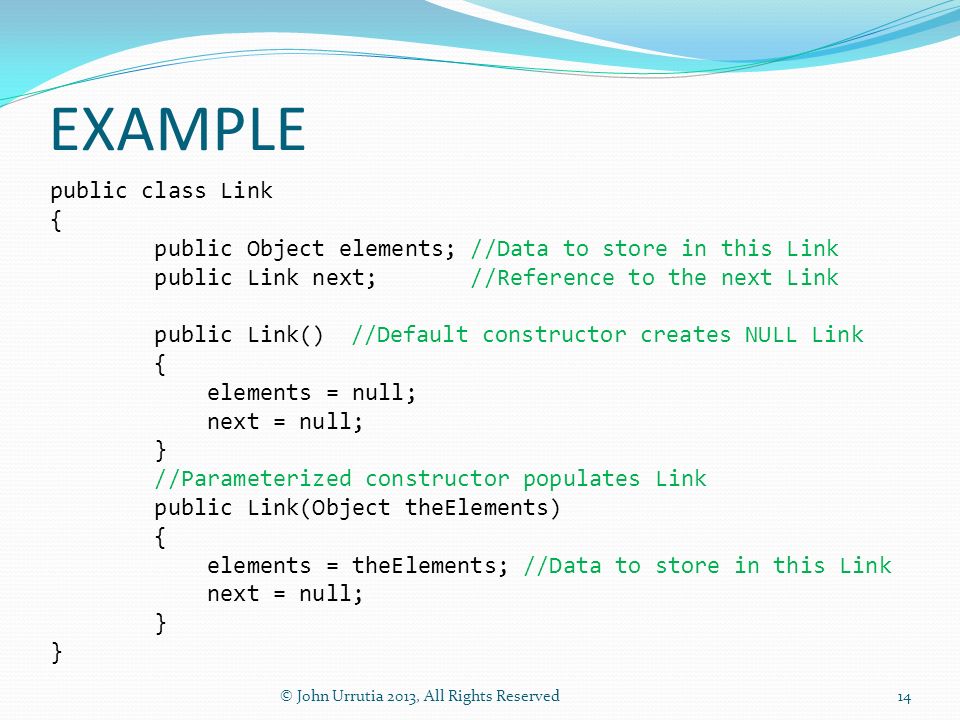 EXAMPLE

public class Link
{
	public Object elements; //Data to store in this Link
	public Link next;       //Reference to the next Link

	public Link()  //Default constructor creates NULL Link
	{
	    elements = null;
	    next = null;
	}
	//Parameterized constructor populates Link
	public Link(Object theElements)
	{
	    elements = theElements; //Data to store in this Link
	    next = null;
	}
}

© John Urrutia 2013, All Rights Reserved

14